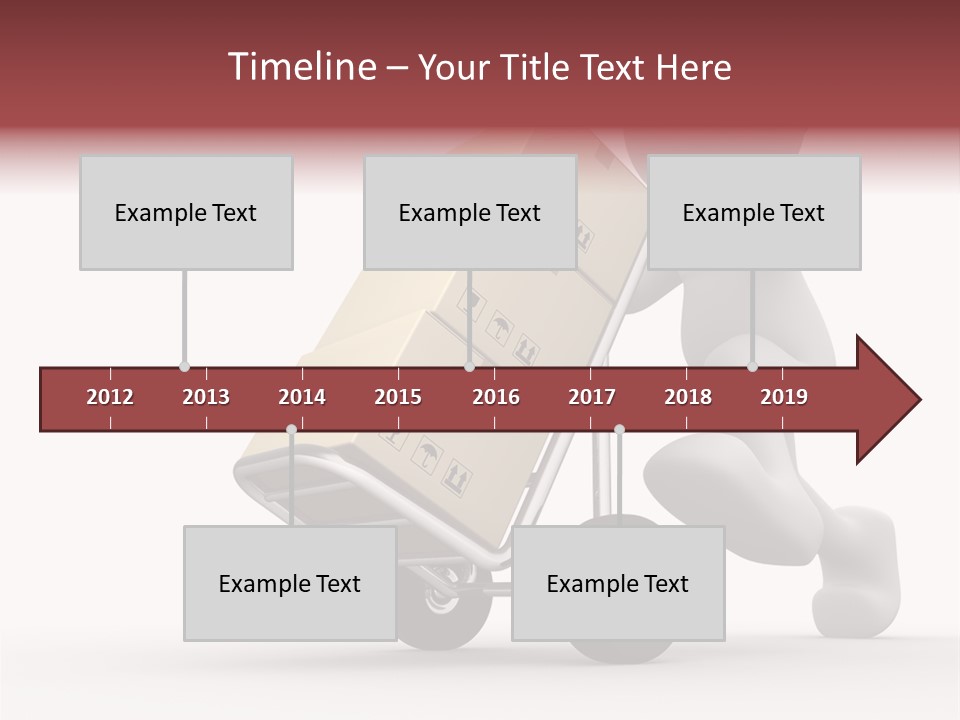 Timeline – Your Title Text Here

Example Text

Example Text

Example Text

2012 2013 2014 2015 2016 2017 2018 2019

Example Text

Example Text